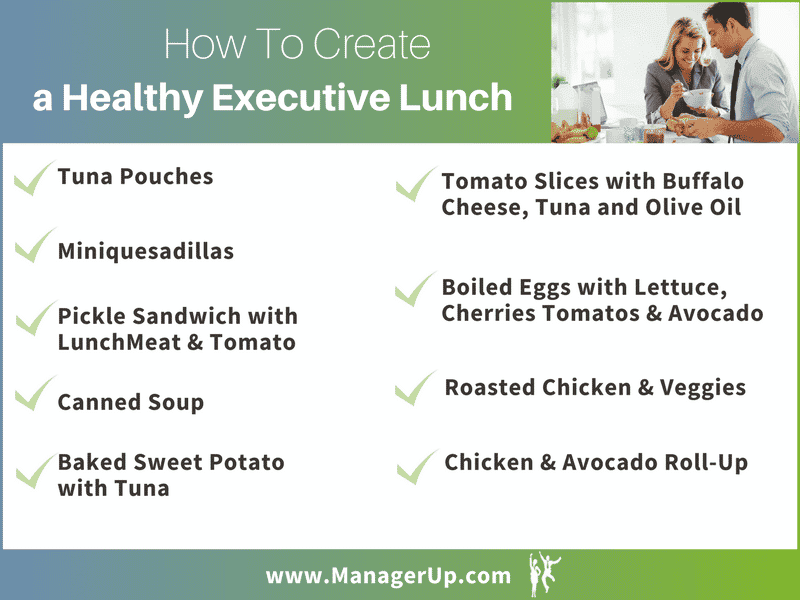 How To Create
a Healthy Executive Lunch

Tuna Pouches

Miniquesadillas

Pickle Sandwich with LunchMeat & Tomato

Canned Soup

Baked Sweet Potato with Tuna

Tomato Slices with Buffalo Cheese, Tuna and Olive Oil

Boiled Eggs with Lettuce, Cherries Tomatos & Avocado

Roasted Chicken & Veggies

Chicken & Avocado Roll-Up

www.ManagerUp.com